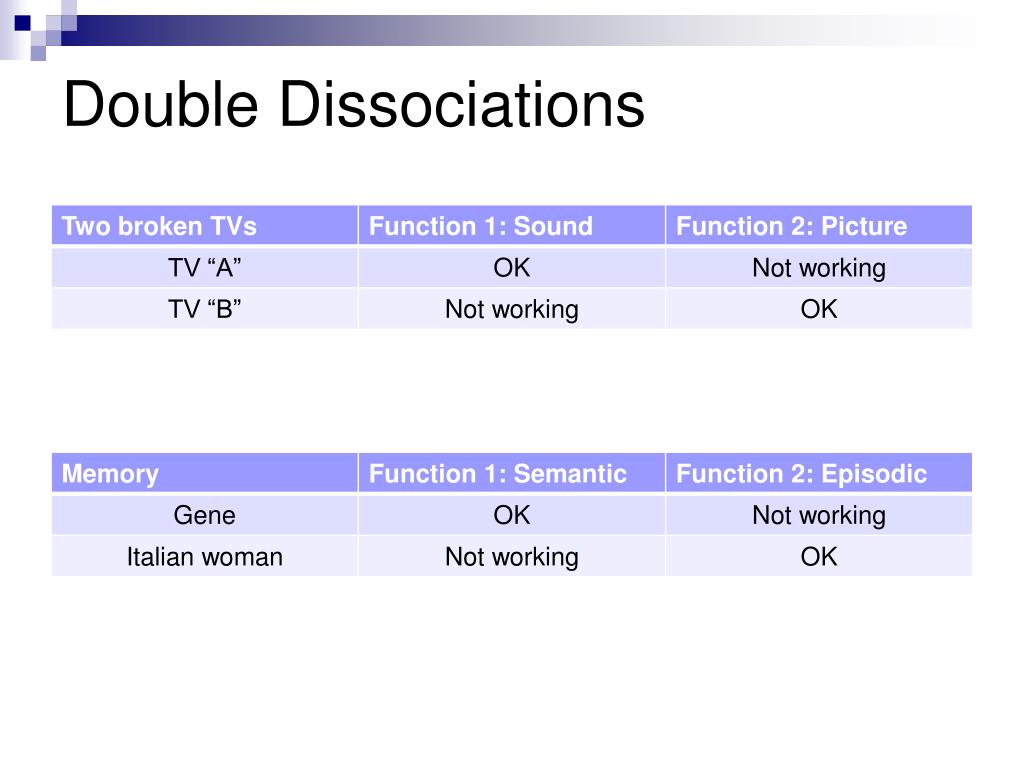 Double Dissociations

| Two broken TVs | Function 1: Sound | Function 2: Picture |
|---|---|---|
| TV “A” | OK | Not working |
| TV “B” | Not working | OK |

| Memory | Function 1: Semantic | Function 2: Episodic |
|---|---|---|
| Gene | OK | Not working |
| Italian woman | Not working | OK |